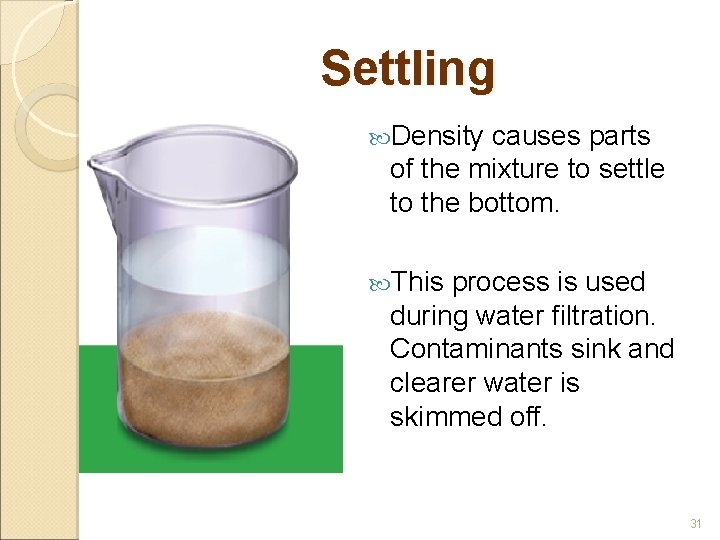 Settling

Density causes parts of the mixture to settle to the bottom.

This process is used during water filtration. Contaminants sink and clearer water is skimmed off.

31